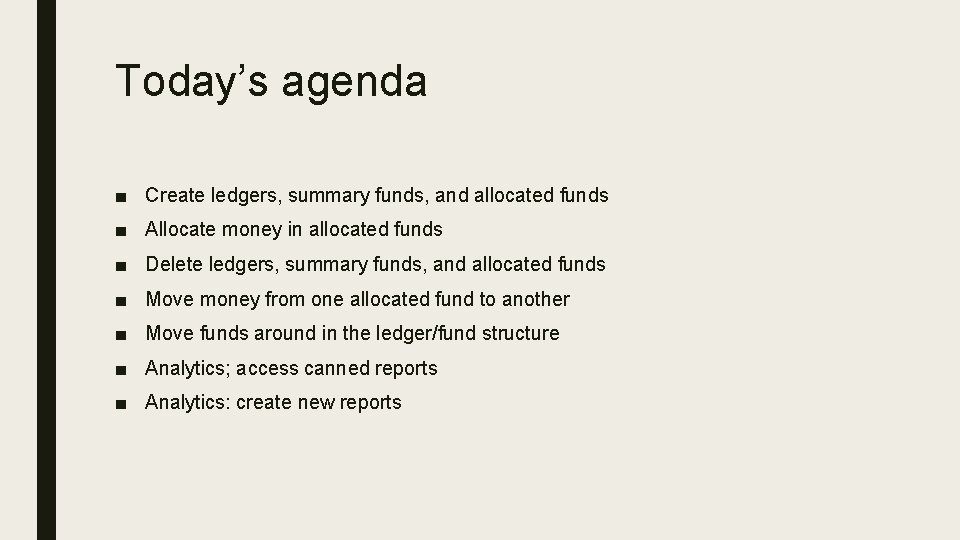 Today’s agenda

■ Create ledgers, summary funds, and allocated funds
■ Allocate money in allocated funds
■ Delete ledgers, summary funds, and allocated funds
■ Move money from one allocated fund to another
■ Move funds around in the ledger/fund structure
■ Analytics; access canned reports
■ Analytics: create new reports